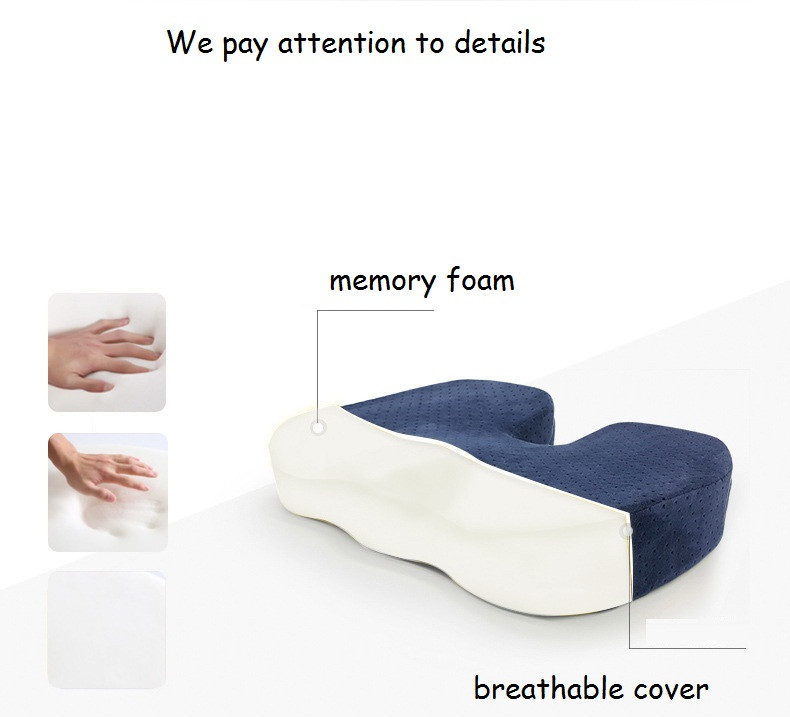 We pay attention to details

memory foam

breathable cover